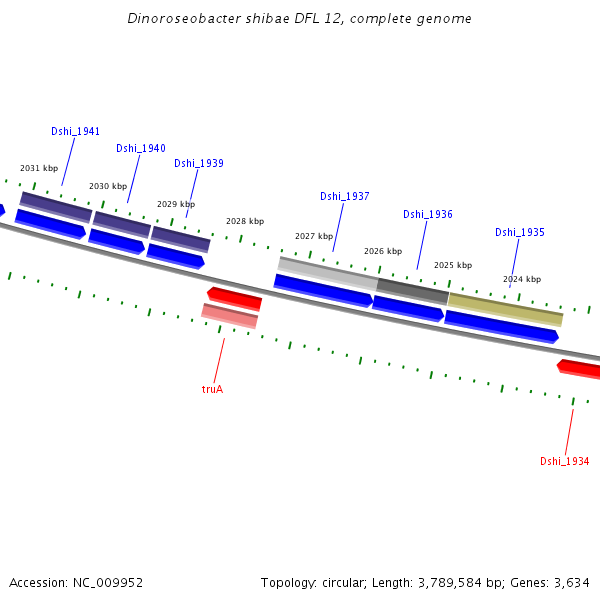 Dinoroseobacter shibae DFL 12, complete genome

Dshi_1941
Dshi_1940
Dshi_1939
2031 kbp
2030 kbp
2029 kbp
2028 kbp
Dshi_1937
Dshi_1936
Dshi_1935
2027 kbp
2026 kbp
2025 kbp
2024 kbp
truA
Dshi_1934

Accession: NC_009952

Topology: circular; Length: 3,789,584 bp; Genes: 3,634